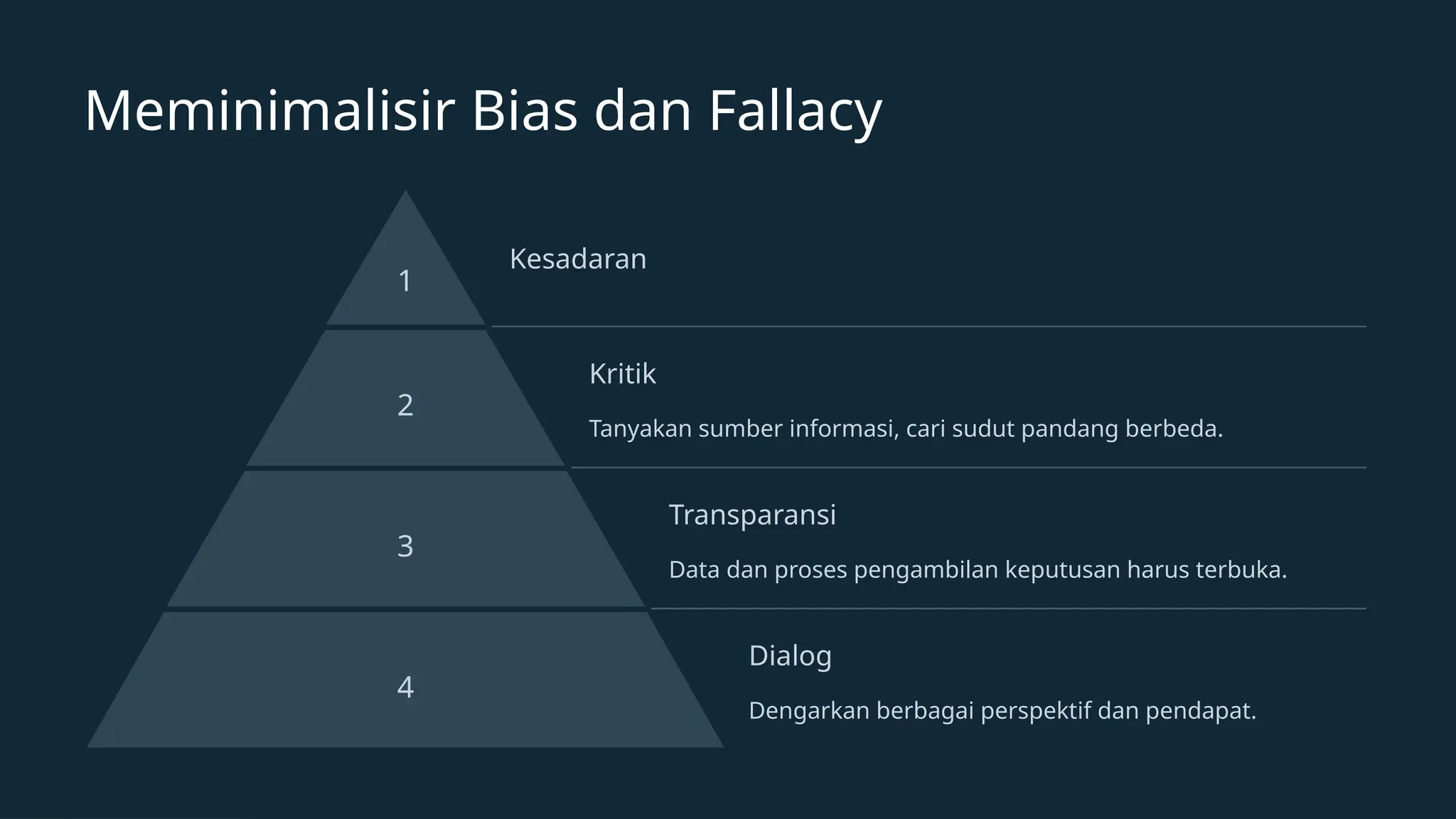 Meminimalisir Bias dan Fallacy

1

Kesadaran

2

Kritik

Tanyakan sumber informasi, cari sudut pandang berbeda.

3

Transparansi

Data dan proses pengambilan keputusan harus terbuka.

4

Dialog

Dengarkan berbagai perspektif dan pendapat.